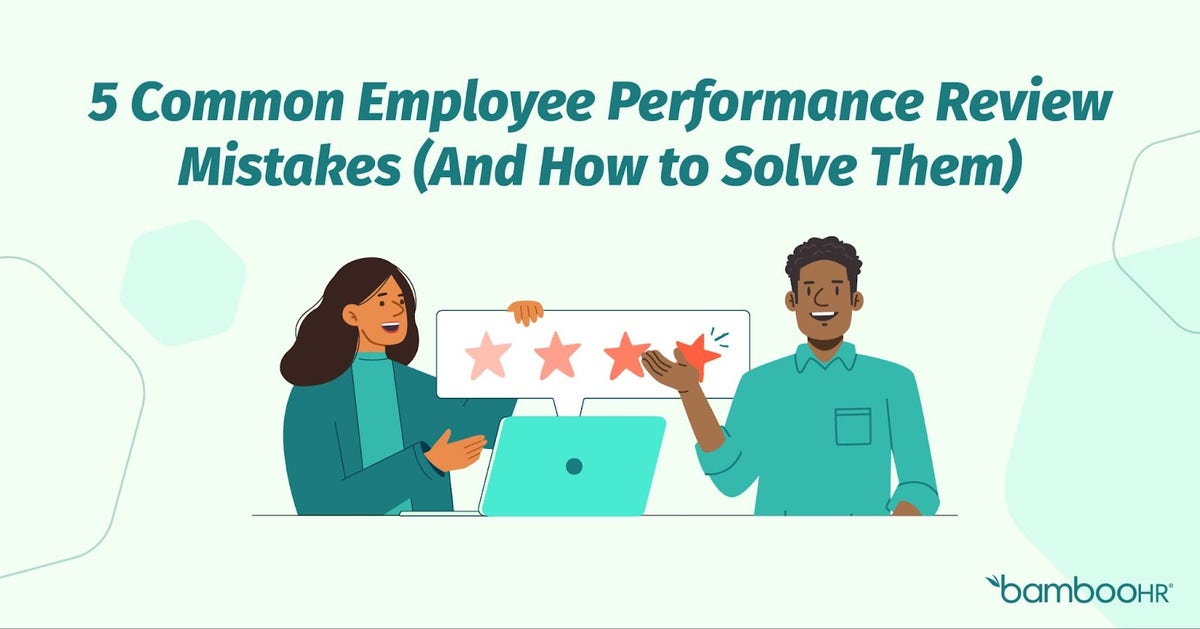 5 Common Employee Performance Review Mistakes (And How to Solve Them)

bambooHR®